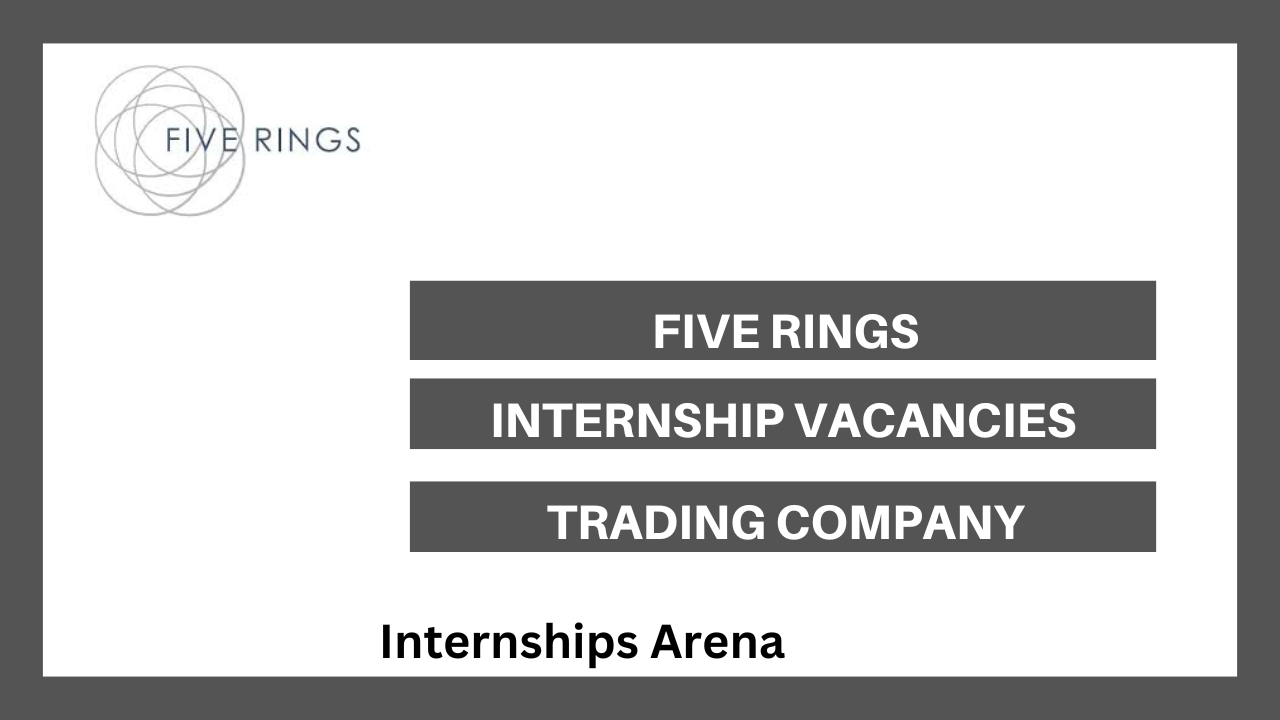 FIVE RINGS

FIVE RINGS

INTERNSHIP VACANCIES

TRADING COMPANY

Internships Arena